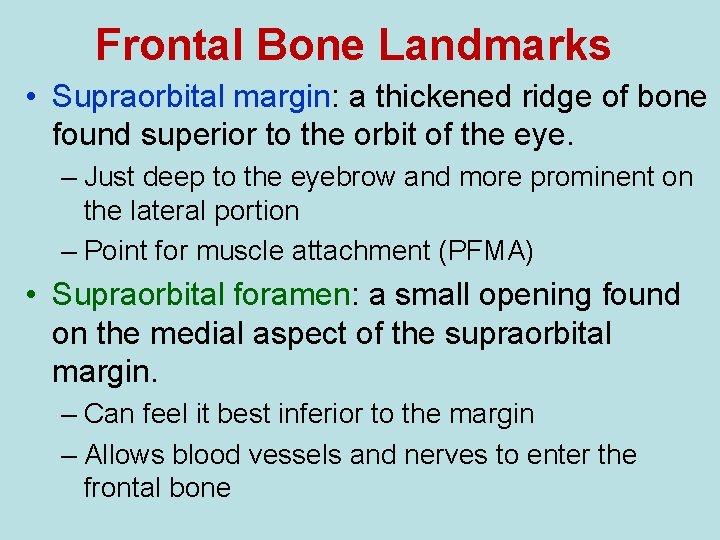 Frontal Bone Landmarks

• Supraorbital margin: a thickened ridge of bone found superior to the orbit of the eye.
– Just deep to the eyebrow and more prominent on the lateral portion
– Point for muscle attachment (PFMA)

• Supraorbital foramen: a small opening found on the medial aspect of the supraorbital margin.
– Can feel it best inferior to the margin
– Allows blood vessels and nerves to enter the frontal bone